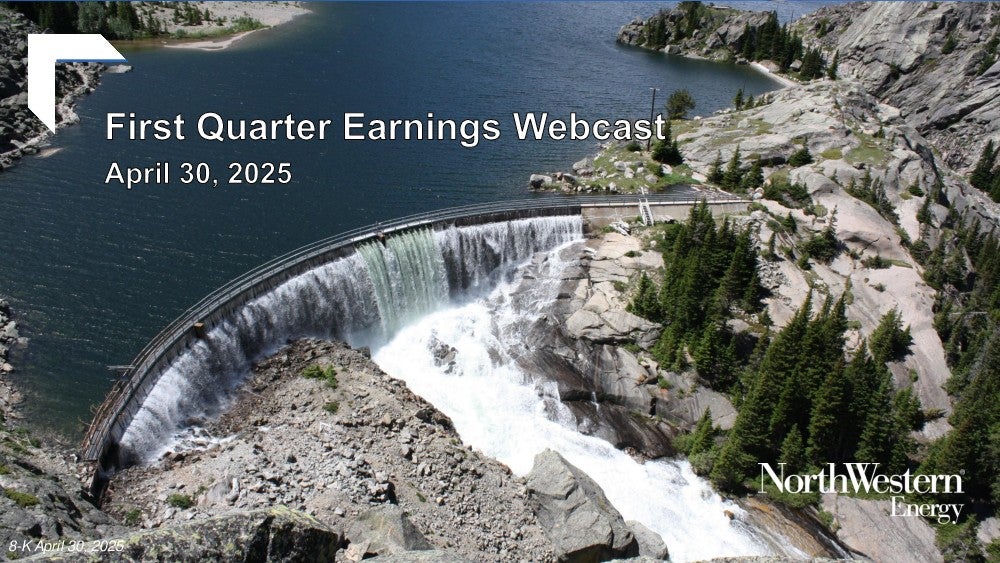 First Quarter Earnings Webcast
April 30, 2025

NorthWestern Energy

8-K April 30, 2025